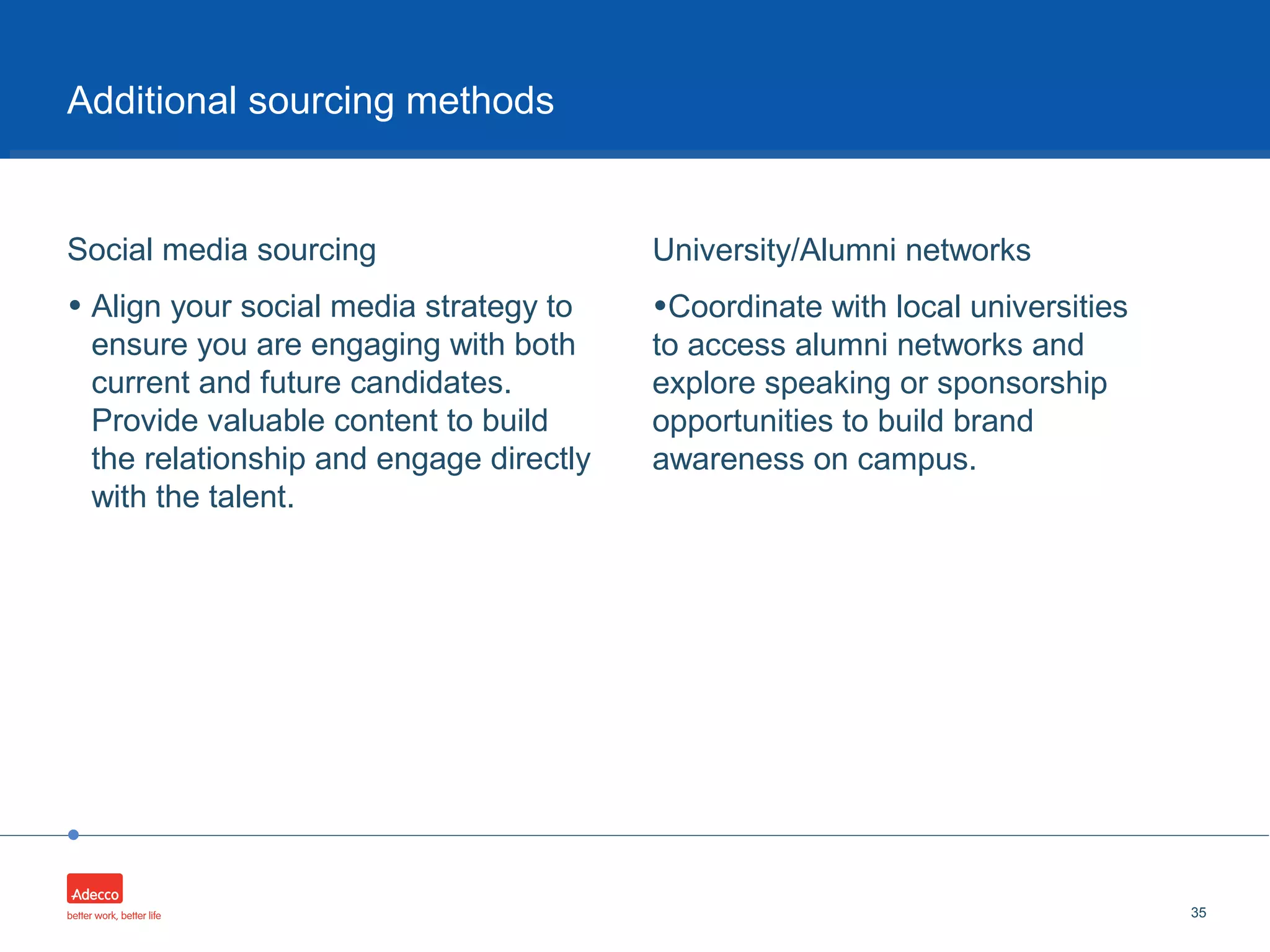 Additional sourcing methods

Social media sourcing

• Align your social media strategy to ensure you are engaging with both current and future candidates. Provide valuable content to build the relationship and engage directly with the talent.

University/Alumni networks

•Coordinate with local universities to access alumni networks and explore speaking or sponsorship opportunities to build brand awareness on campus.

Adecco
better work, better life

35